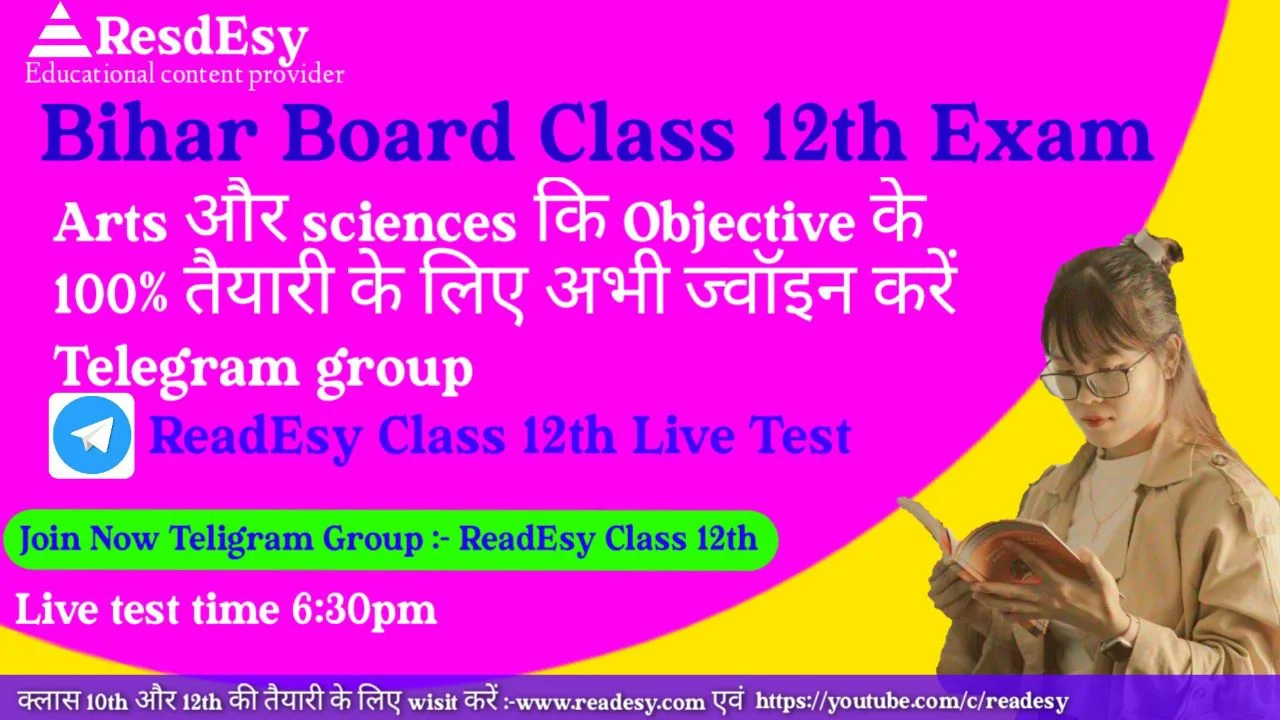 ResdEsy
Educational content provider

Bihar Board Class 12th Exam

Arts और sciences कि Objective के 100% तैयारी के लिए अभी ज्वॉइन करें Telegram group

ReadEsy Class 12th Live Test

Join Now Teligram Group :- ReadEsy Class 12th

Live test time 6:30pm

क्लास 10th और 12th की तैयारी के लिए wisit करें :-www.readesy.com एवं https://youtube.com/c/readesy